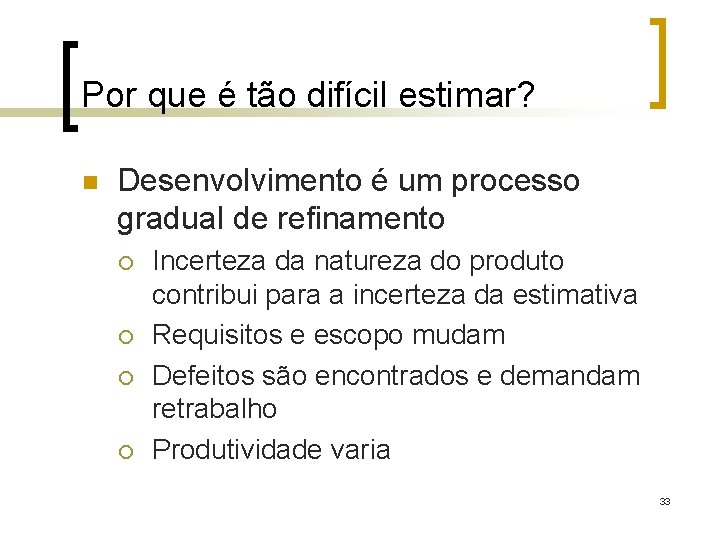 Por que é tão difícil estimar?

Desenvolvimento é um processo gradual de refinamento

Incerteza da natureza do produto contribui para a incerteza da estimativa

Requisitos e escopo mudam

Defeitos são encontrados e demandam retrabalho

Produtividade varia

33